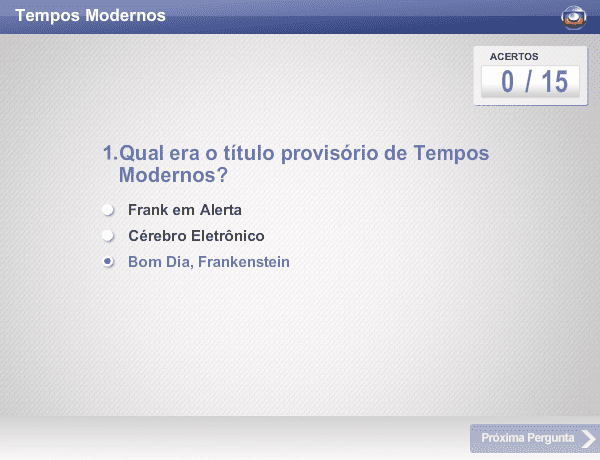 Tempos Modernos

ACERTOS
0 / 15

1. Qual era o título provisório de Tempos Modernos?

Frank em Alerta
Cérebro Eletrônico
Bom Dia, Frankenstein

Próxima Pergunta